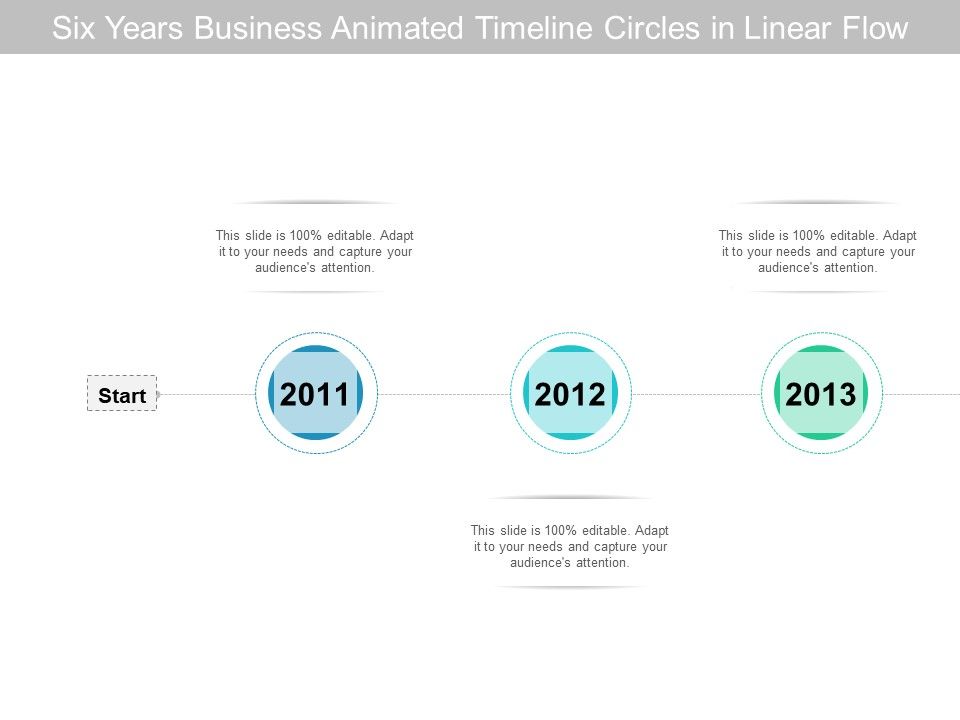 Six Years Business Animated Timeline Circles in Linear Flow

This slide is 100% editable. Adapt it to your needs and capture your audience's attention.

This slide is 100% editable. Adapt it to your needs and capture your audience's attention.

Start

2011

2012

2013

This slide is 100% editable. Adapt it to your needs and capture your audience's attention.